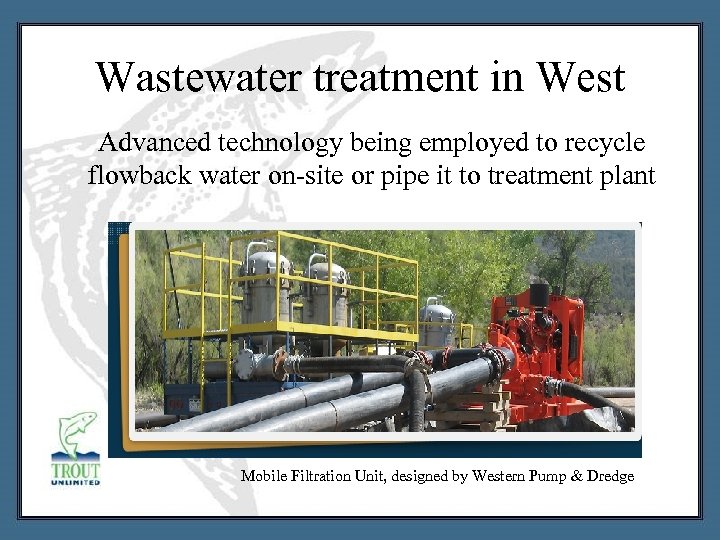 Wastewater treatment in West

Advanced technology being employed to recycle flowback water on-site or pipe it to treatment plant

TROUT UNLIMITED

Mobile Filtration Unit, designed by Western Pump & Dredge